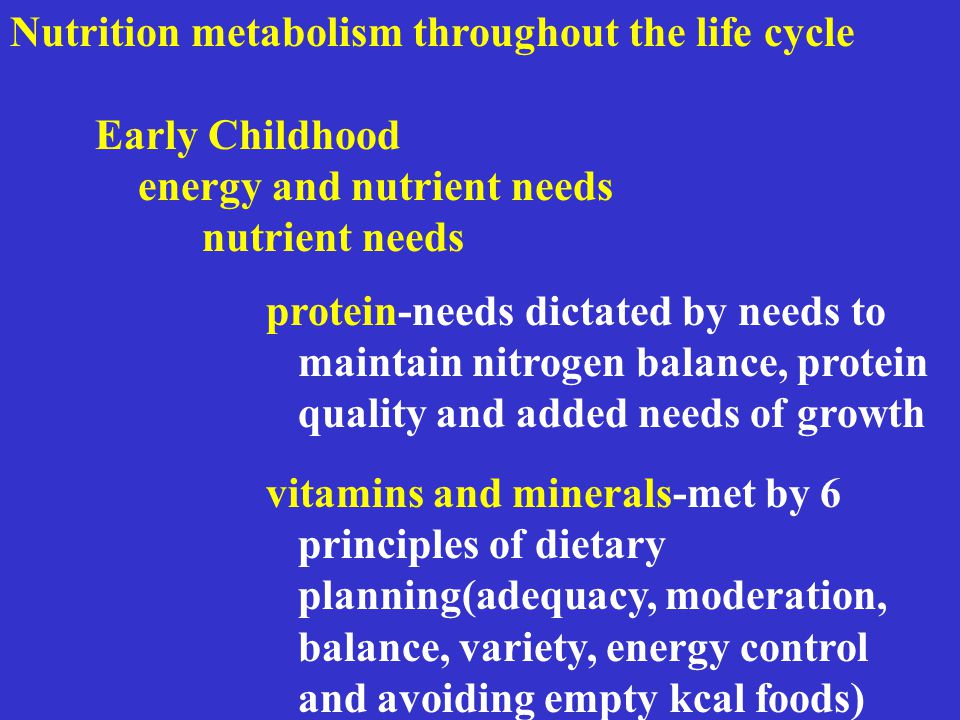 Nutrition metabolism throughout the life cycle

Early Childhood
energy and nutrient needs
nutrient needs

protein-needs dictated by needs to maintain nitrogen balance, protein quality and added needs of growth

vitamins and minerals-met by 6 principles of dietary planning(adequacy, moderation, balance, variety, energy control and avoiding empty kcal foods)